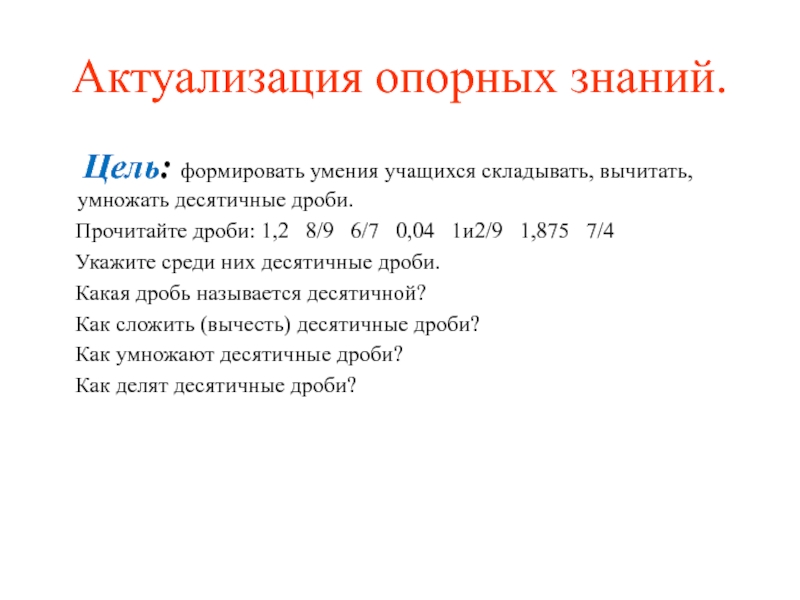 Актуализация опорных знаний.

Цель: формировать умения учащихся складывать, вычитать, умножать десятичные дроби.

Прочитайте дроби: 1,2 8/9 6/7 0,04 1и2/9 1,875 7/4

Укажите среди них десятичные дроби.

Какая дробь называется десятичной?

Как сложить (вычесть) десятичные дроби?

Как умножают десятичные дроби?

Как делят десятичные дроби?